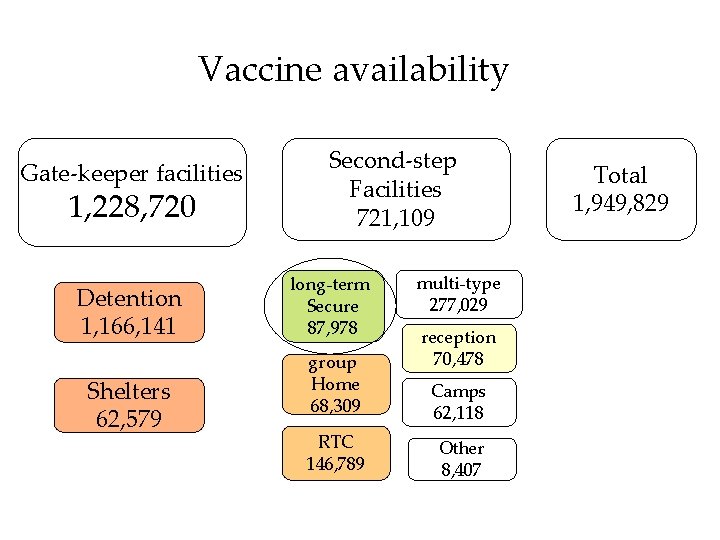 Vaccine availability

Gate-keeper facilities
1,228,720

Second-step Facilities
721,109

Total
1,949,829

Detention
1,166,141

Shelters
62,579

long-term Secure
87,978

group Home
68,309

RTC
146,789

multi-type
277,029

reception
70,478

Camps
62,118

Other
8,407